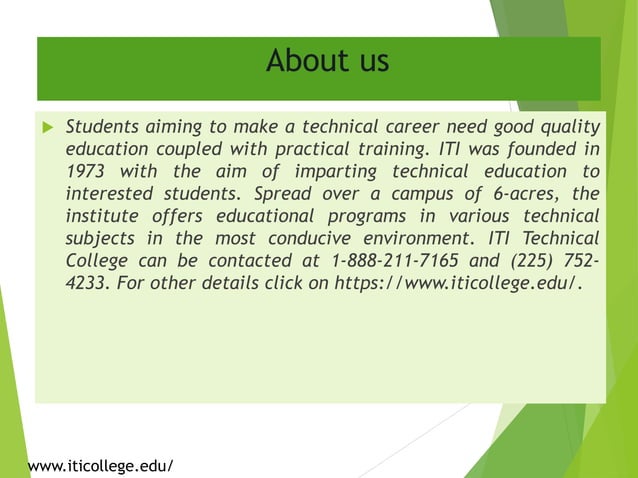 About us

Students aiming to make a technical career need good quality education coupled with practical training. ITI was founded in 1973 with the aim of imparting technical education to interested students. Spread over a campus of 6-acres, the institute offers educational programs in various technical subjects in the most conducive environment. ITI Technical College can be contacted at 1-888-211-7165 and (225) 752-4233. For other details click on https://www.iticollege.edu/.

www.iticollege.edu/